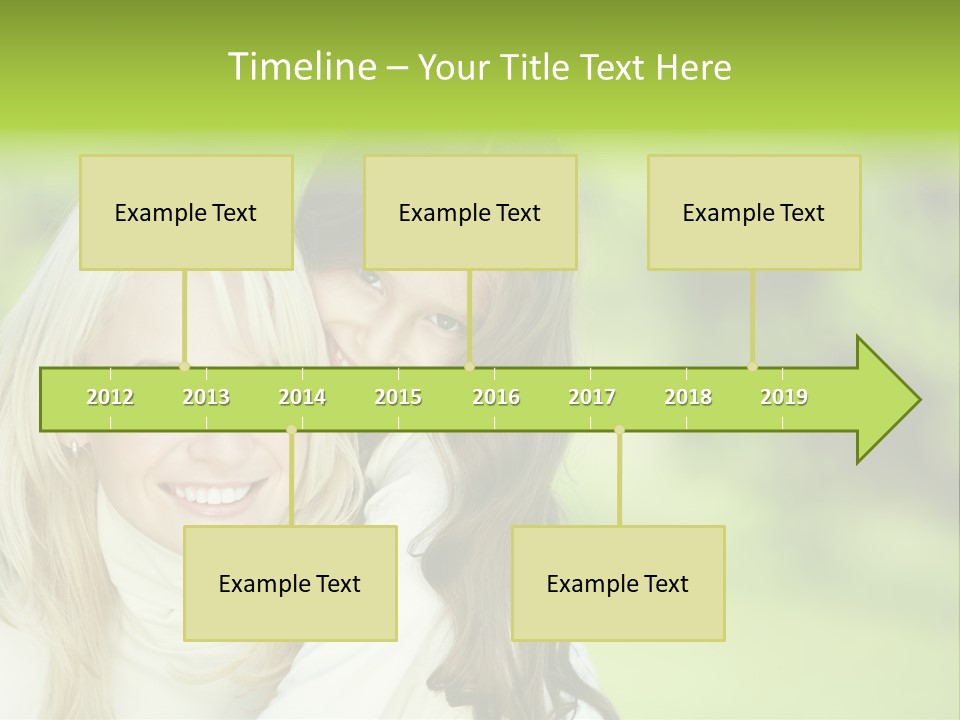 Timeline – Your Title Text Here

Example Text

Example Text

Example Text

2012 2013 2014 2015 2016 2017 2018 2019

Example Text

Example Text